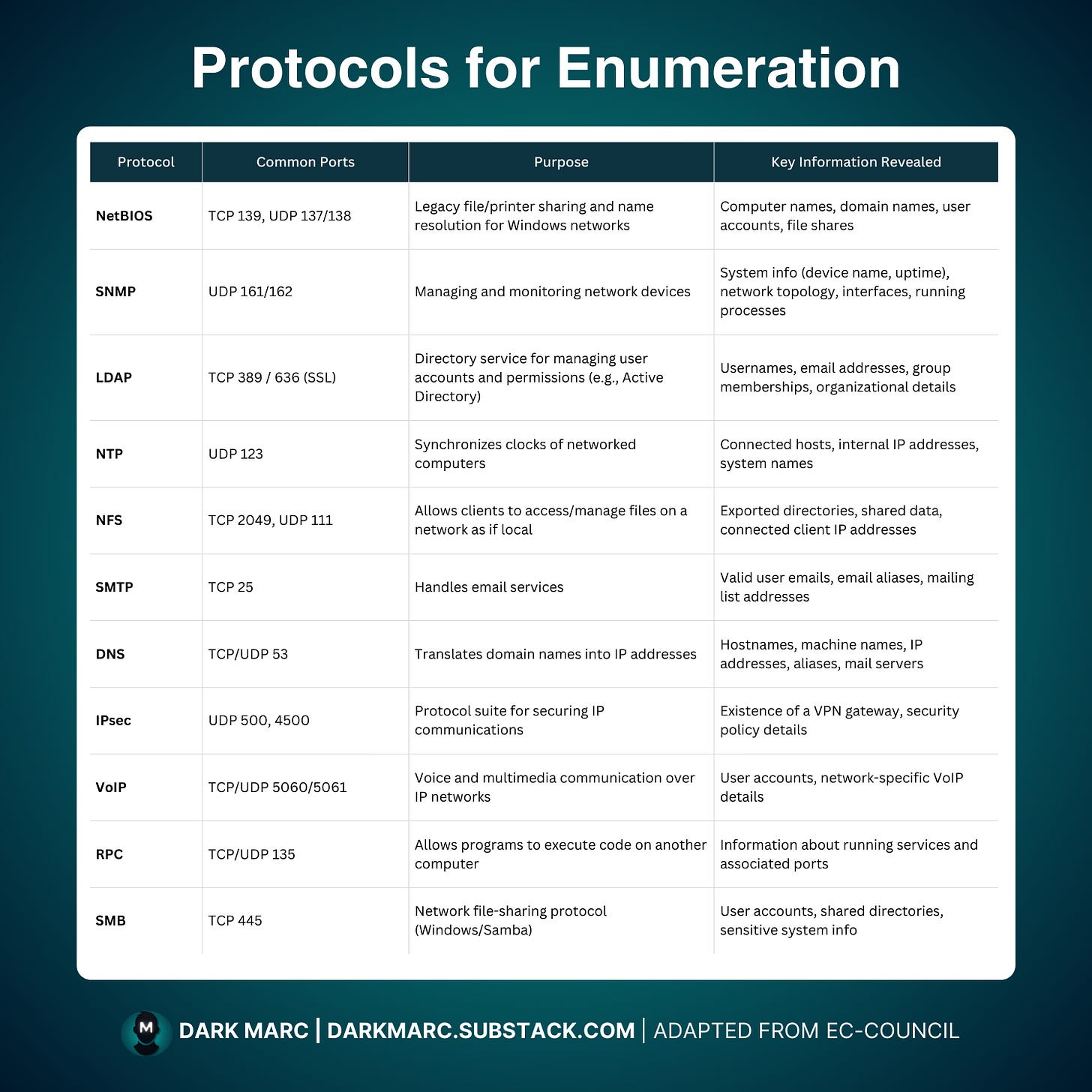 Protocols for Enumeration

| Protocol | Common Ports | Purpose | Key Information Revealed |
|---|---|---|---|
| NetBIOS | TCP 139, UDP 137/138 | Legacy file/printer sharing and name resolution for Windows networks | Computer names, domain names, user accounts, file shares |
| SNMP | UDP 161/162 | Managing and monitoring network devices | System info (device name, uptime), network topology, interfaces, running processes |
| LDAP | TCP 389 / 636 (SSL) | Directory service for managing user accounts and permissions (e.g., Active Directory) | Usernames, email addresses, group memberships, organizational details |
| NTP | UDP 123 | Synchronizes clocks of networked computers | Connected hosts, internal IP addresses, system names |
| NFS | TCP 2049, UDP 111 | Allows clients to access/manage files on a network as if local | Exported directories, shared data, connected client IP addresses |
| SMTP | TCP 25 | Handles email services | Valid user emails, email aliases, mailing list addresses |
| DNS | TCP/UDP 53 | Translates domain names into IP addresses | Hostnames, machine names, IP addresses, aliases, mail servers |
| IPsec | UDP 500, 4500 | Protocol suite for securing IP communications | Existence of a VPN gateway, security policy details |
| VoIP | TCP/UDP 5060/5061 | Voice and multimedia communication over IP networks | User accounts, network-specific VoIP details |
| RPC | TCP/UDP 135 | Allows programs to execute code on another computer | Information about running services and associated ports |
| SMB | TCP 445 | Network file-sharing protocol (Windows/Samba) | User accounts, shared directories, sensitive system info |

M DARK MARC | DARKMARC.SUBSTACK.COM | ADAPTED FROM EC-COUNCIL